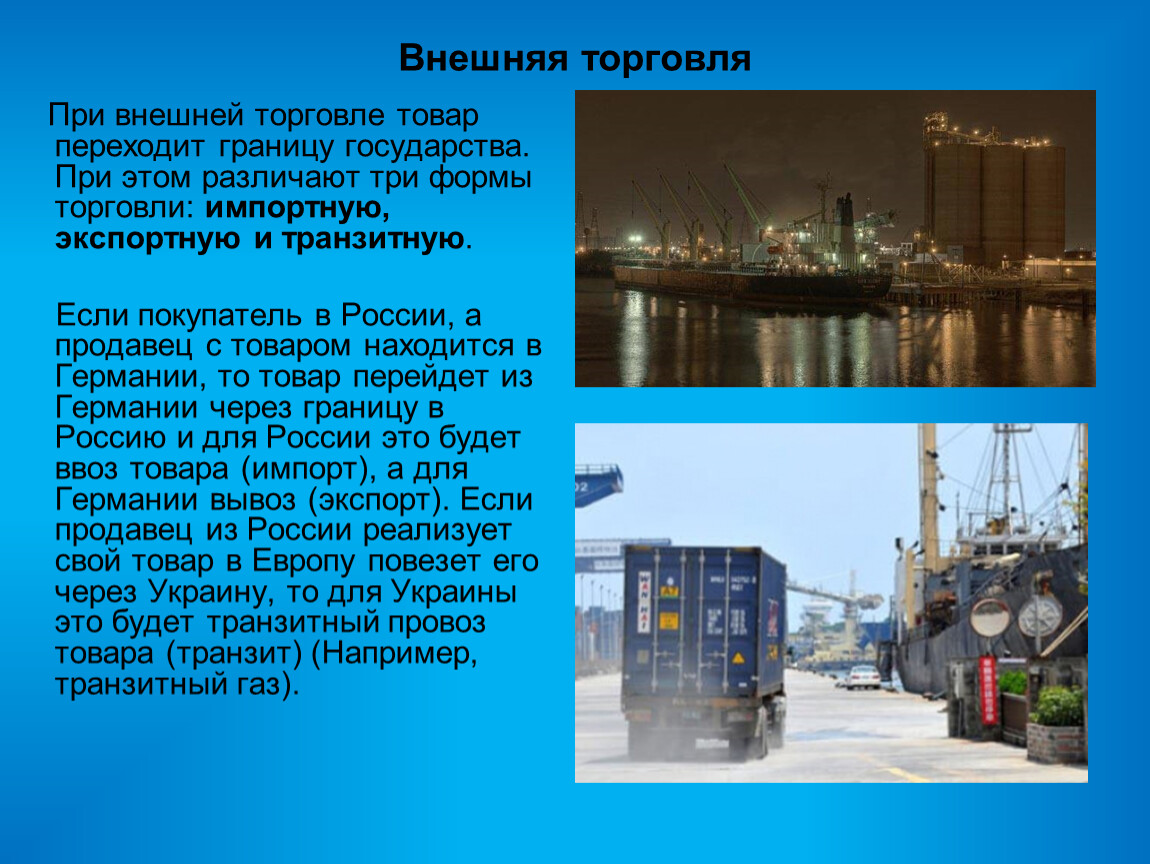 Внешняя торговля

При внешней торговле товар переходит границу государства. При этом различают три формы торговли: импортную, экспортную и транзитную.

Если покупатель в России, а продавец с товаром находится в Германии, то товар перейдет из Германии через границу в Россию и для России это будет ввоз товара (импорт), а для Германии вывоз (экспорт). Если продавец из России реализует свой товар в Европу повезет его через Украину, то для Украины это будет транзитный провоз товара (транзит) (Например, транзитный газ).